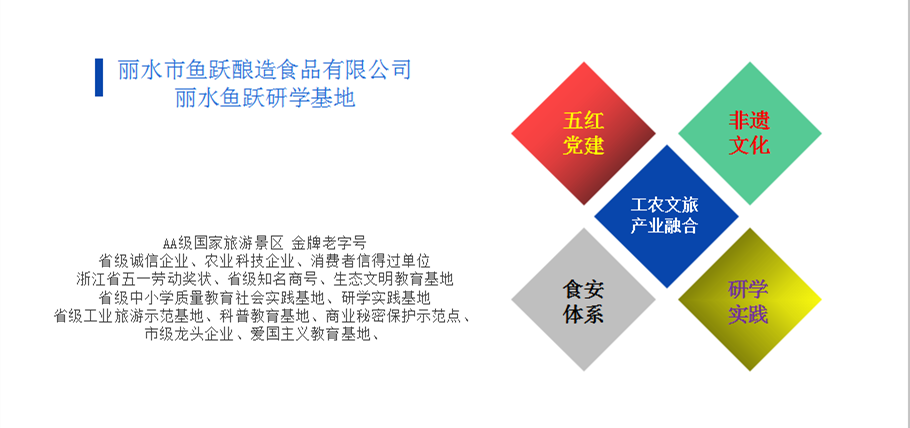 丽水市鱼跃酿造食品有限公司
丽水鱼跃研学基地

AA级国家旅游景区 金牌老字号
省级诚信企业、农业科技企业、消费者信得过单位
浙江省五一劳动奖状、省级知名商号、生态文明教育基地
省级中小学质量教育社会实践基地、研学实践基地
省级工业旅游示范基地、科普教育基地、商业秘密保护示范点、
市级龙头企业、爱国主义教育基地、

五红
党建

非遗
文化

工农文旅
产业融合

食安
体系

研学
实践